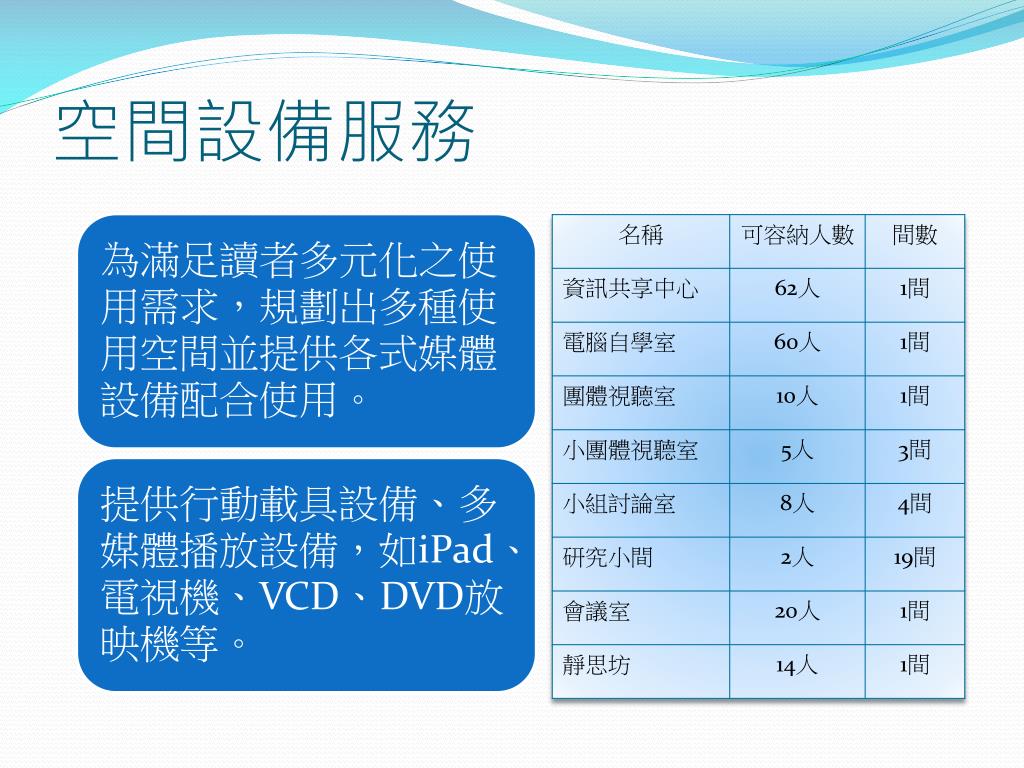 空間設備服務

為滿足讀者多元化之使用需求，規劃出多種使用空間並提供各式媒體設備配合使用。

提供行動載具設備、多媒體播放設備，如iPad、電視機、VCD、DVD放映機等。

| 名稱 | 可容納人數 | 間數 |
|---|---|---|
| 資訊共享中心 | 62人 | 1間 |
| 電腦自學室 | 60人 | 1間 |
| 團體視聽室 | 10人 | 1間 |
| 小團體視聽室 | 5人 | 3間 |
| 小組討論室 | 8人 | 4間 |
| 研究小間 | 2人 | 19間 |
| 會議室 | 20人 | 1間 |
| 靜思坊 | 14人 | 1間 |